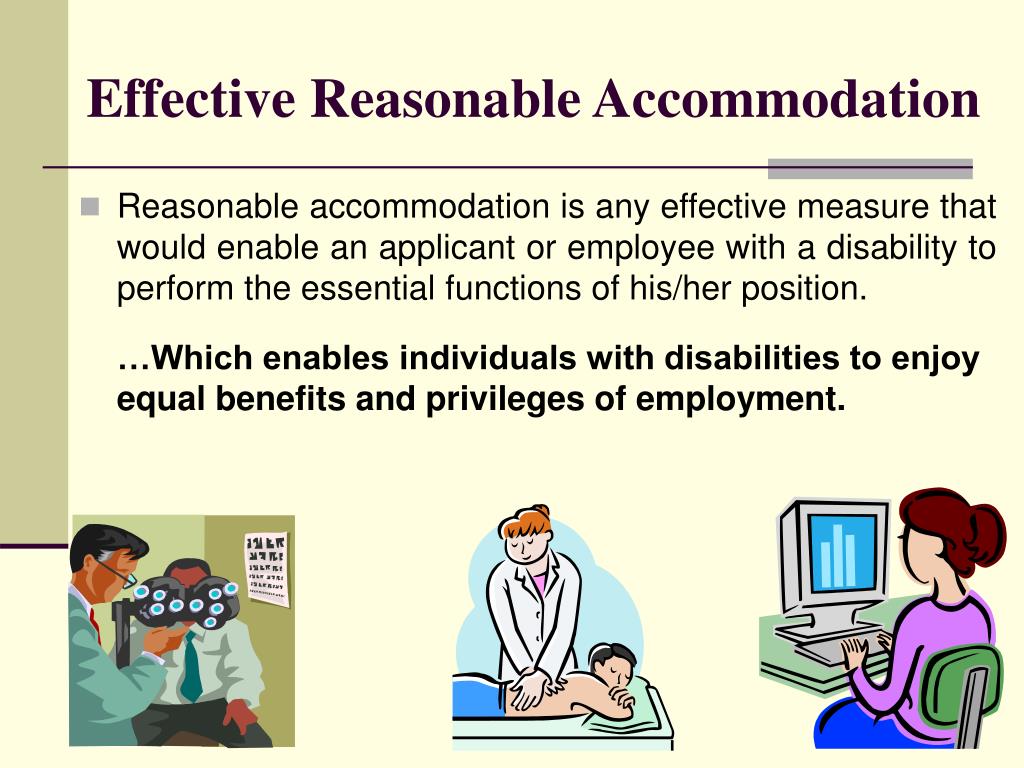 Effective Reasonable Accommodation

Reasonable accommodation is any effective measure that would enable an applicant or employee with a disability to perform the essential functions of his/her position.

…Which enables individuals with disabilities to enjoy equal benefits and privileges of employment.